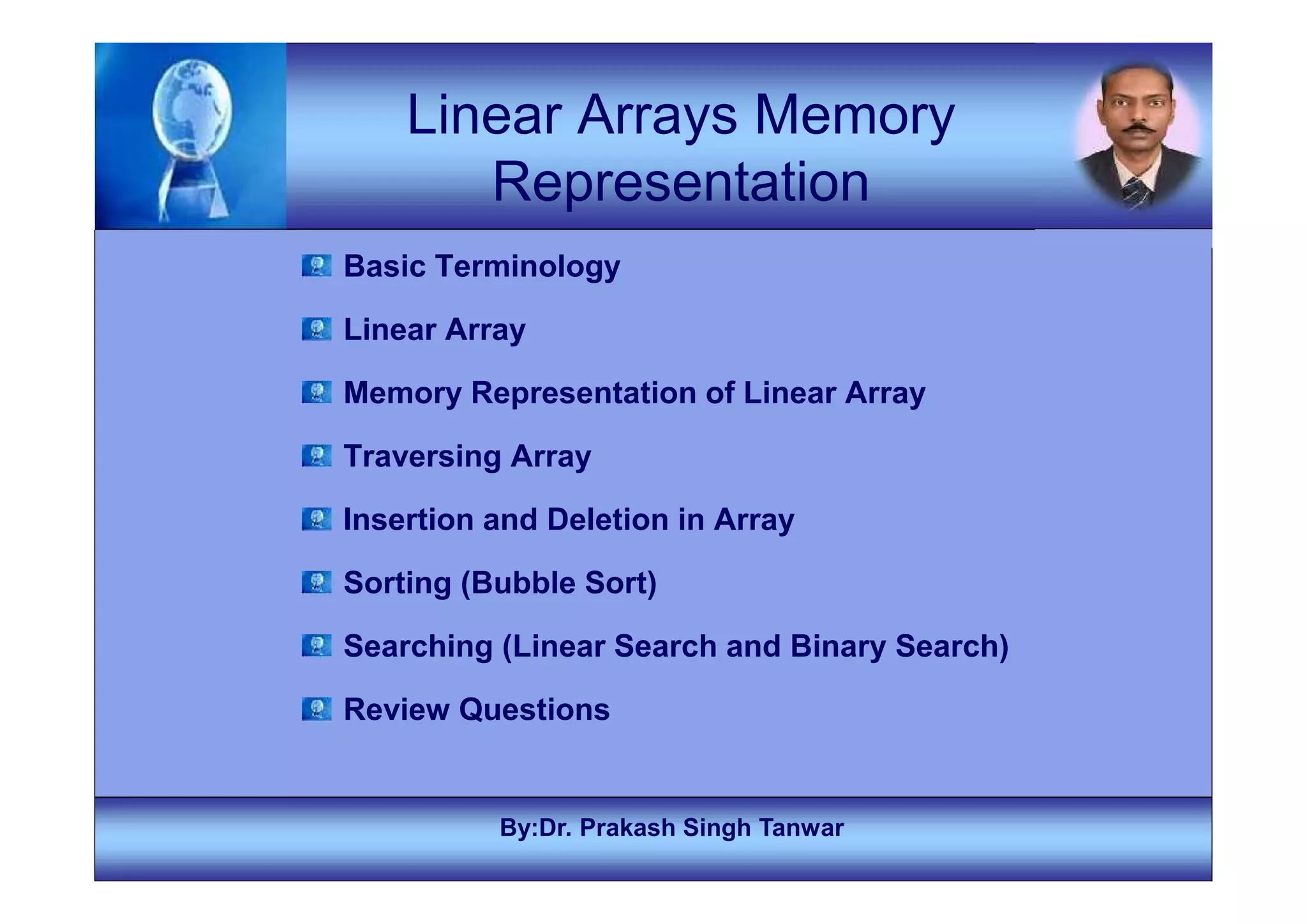 Linear Arrays Memory Representation

Basic Terminology

Linear Array

Memory Representation of Linear Array

Traversing Array

Insertion and Deletion in Array

Sorting (Bubble Sort)

Searching (Linear Search and Binary Search)

Review Questions

By:Dr. Prakash Singh Tanwar